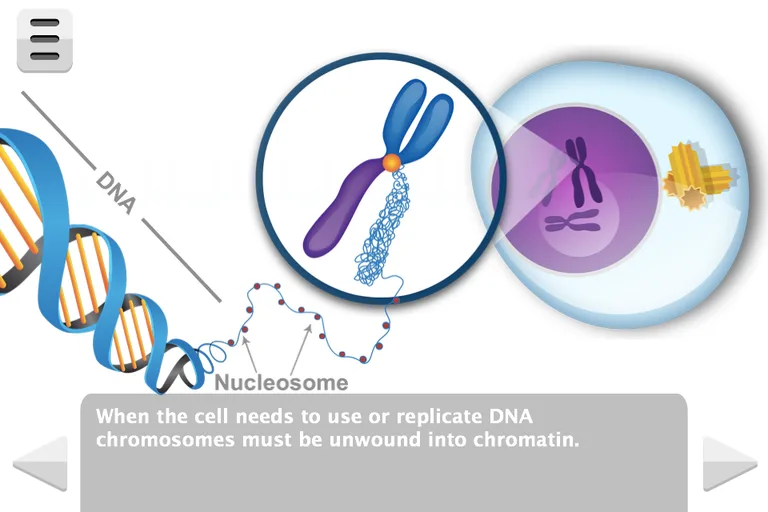 DNA

Nucleosome

When the cell needs to use or replicate DNA chromosomes must be unwound into chromatin.